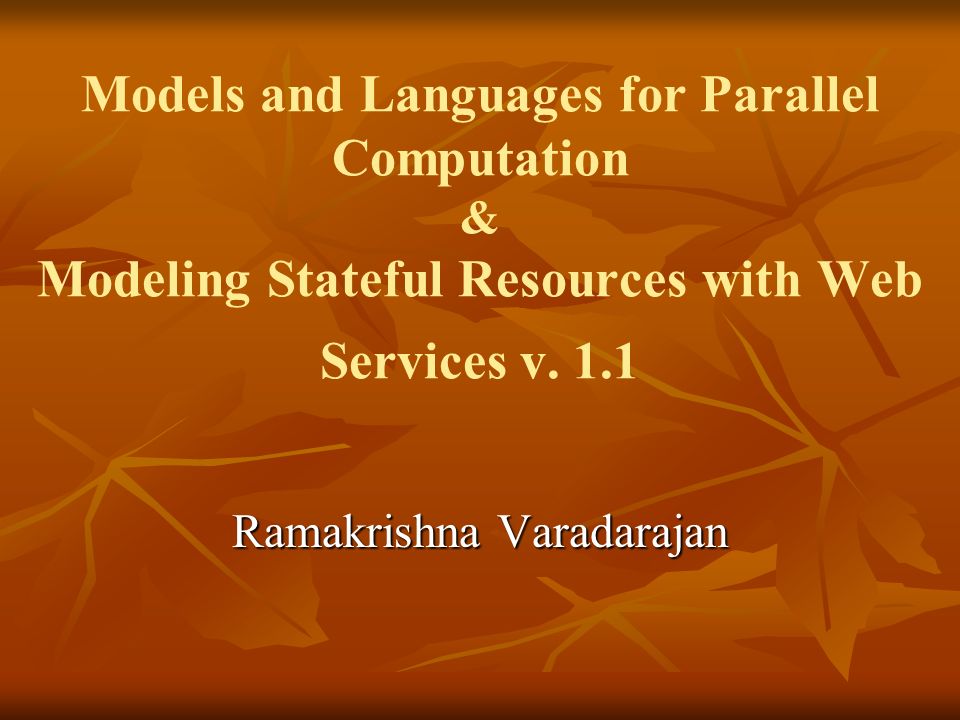 Models and Languages for Parallel Computation
&
Modeling Stateful Resources with Web Services v. 1.1

Ramakrishna Varadarajan